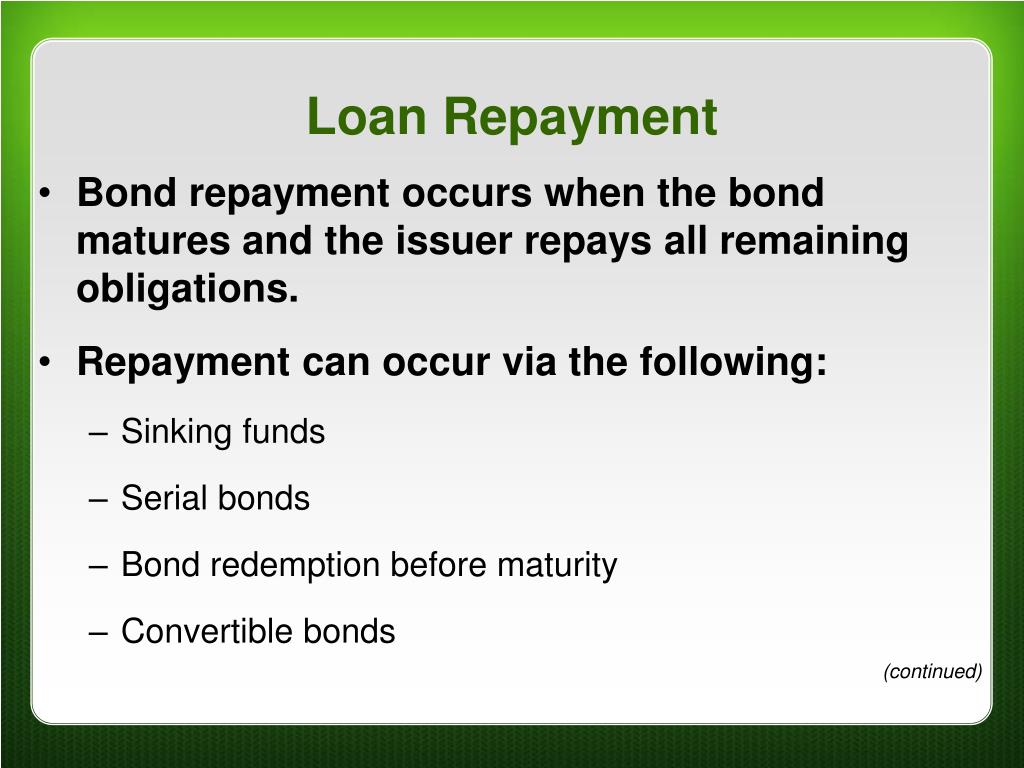 Loan Repayment

• Bond repayment occurs when the bond matures and the issuer repays all remaining obligations.

• Repayment can occur via the following:

– Sinking funds

– Serial bonds

– Bond redemption before maturity

– Convertible bonds

(continued)